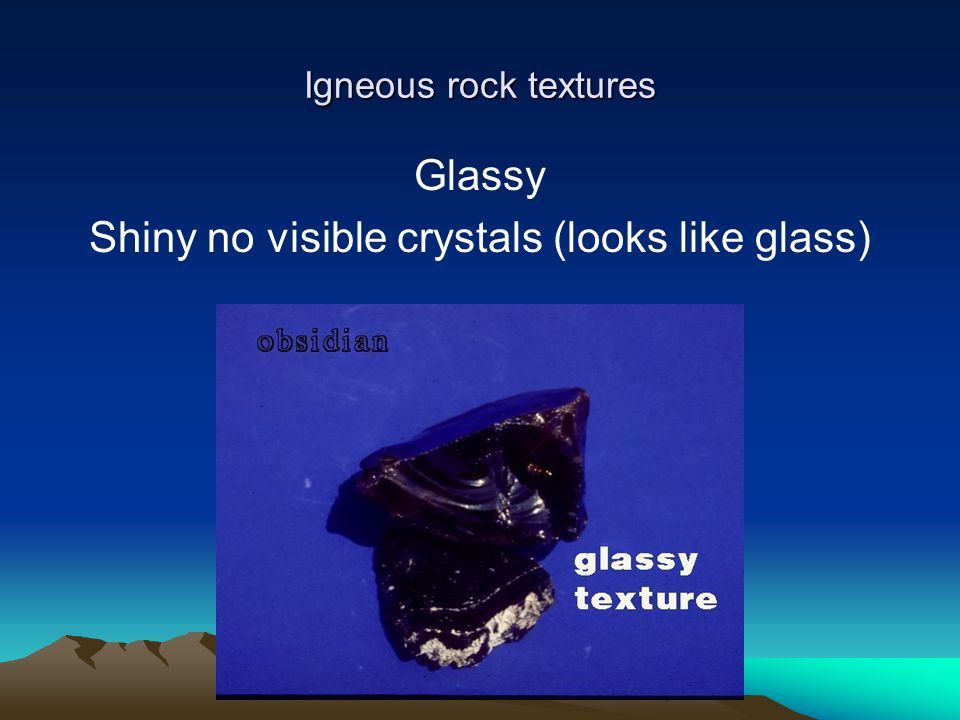 Igneous rock textures

Glassy

Shiny no visible crystals (looks like glass)

obsidian

glassy texture